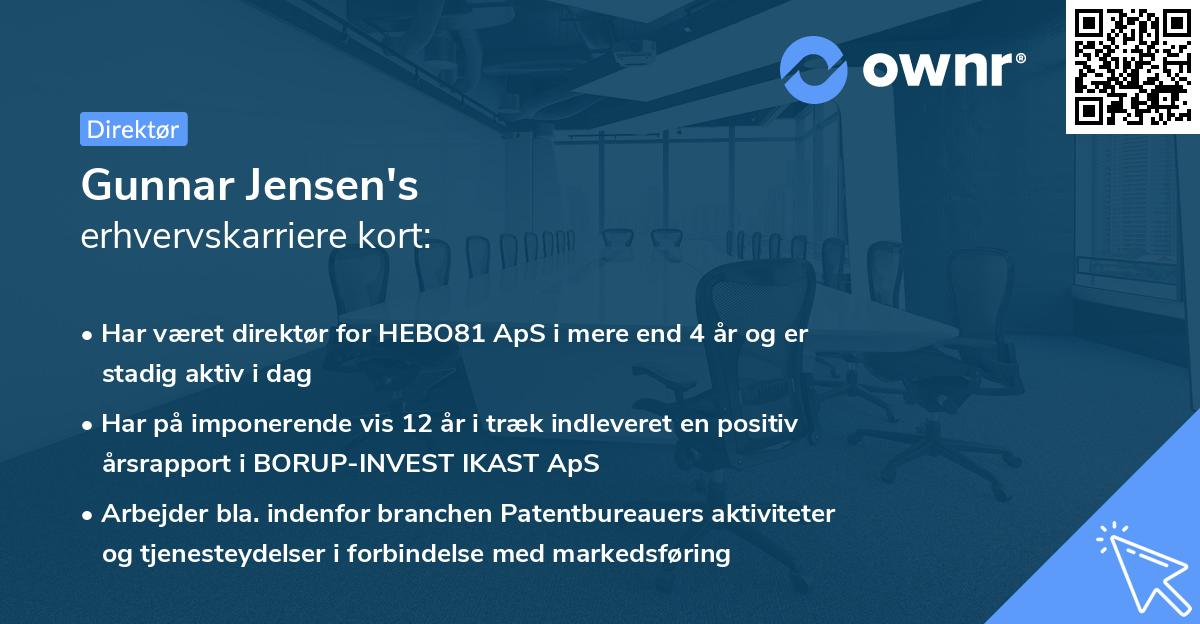 ownr®

Direktør

Gunnar Jensen's
erhvervskarriere kort:

• Har været direktør for HEBO81 ApS i mere end 4 år og er stadig aktiv i dag

• Har på imponerende vis 12 år i træk indleveret en positiv årsrapport i BORUP-INVEST IKAST ApS

• Arbejder bla. indenfor branchen Patentbureauers aktiviteter og tjenesteydelser i forbindelse med markedsføring